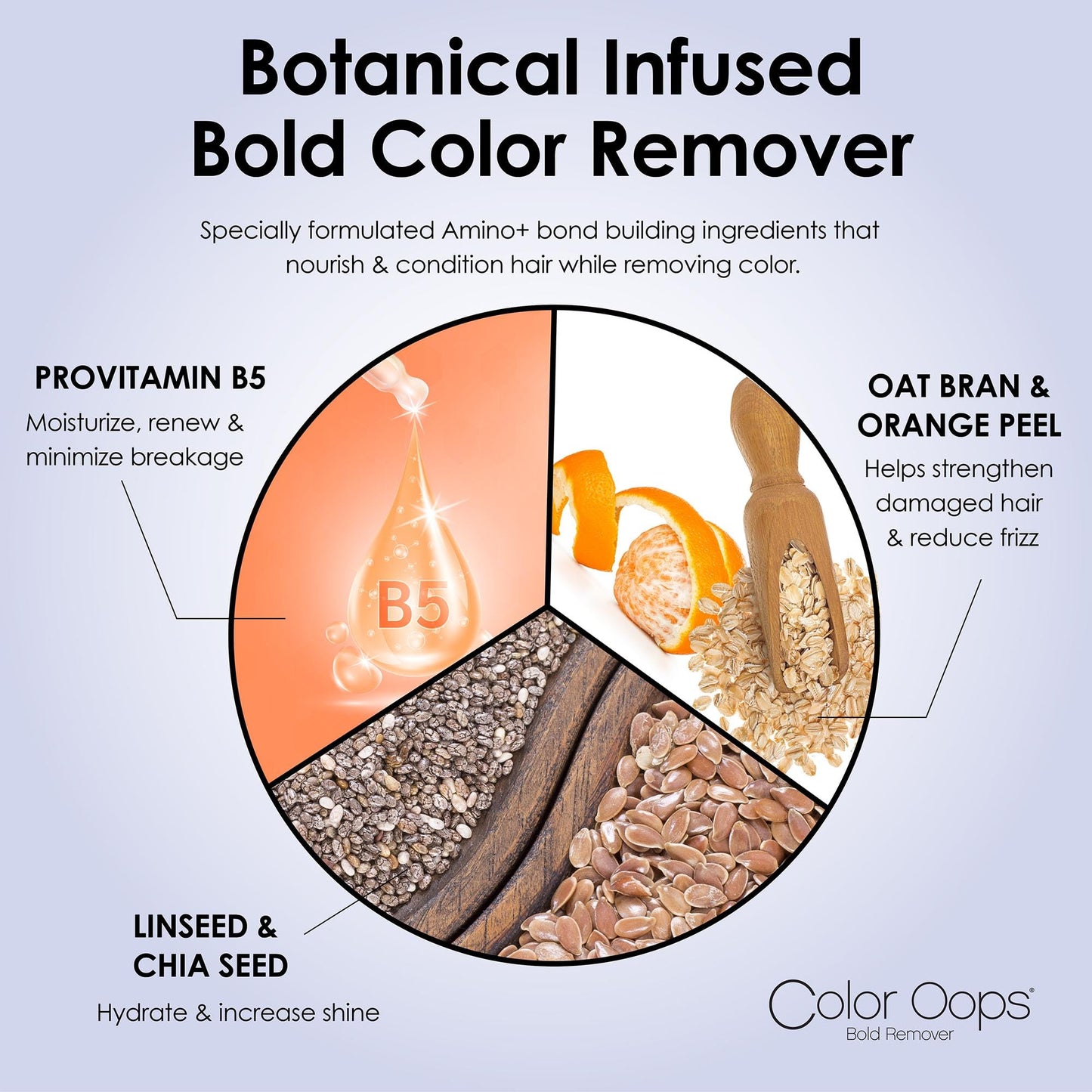 Botanical Infused Bold Color Remover

Specially formulated Amino+ bond building ingredients that nourish & condition hair while removing color.

PROVITAMIN B5
Moisturize, renew & minimize breakage

B5

OAT BRAN & ORANGE PEEL
Helps strengthen damaged hair & reduce frizz

LINSEED & CHIA SEED
Hydrate & increase shine

Color Oops®
Bold Remover